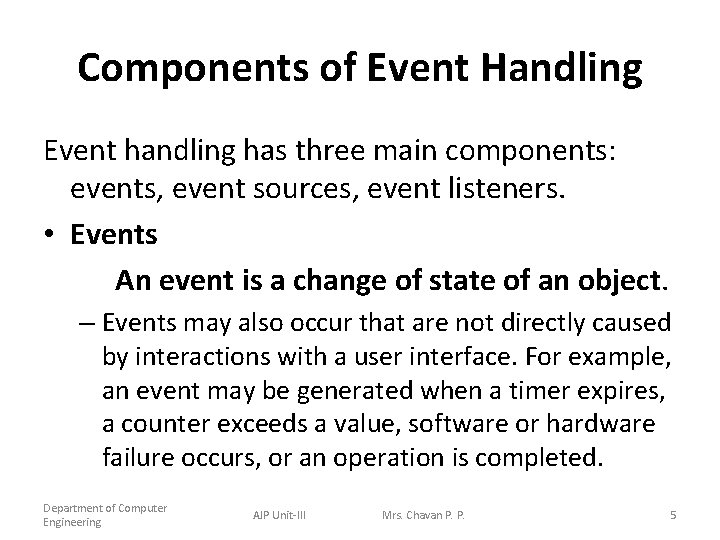 Components of Event Handling

Event handling has three main components: events, event sources, event listeners.

• Events

An event is a change of state of an object.

– Events may also occur that are not directly caused by interactions with a user interface. For example, an event may be generated when a timer expires, a counter exceeds a value, software or hardware failure occurs, or an operation is completed.

Department of Computer Engineering

AJP Unit-III

Mrs. Chavan P. P.

5